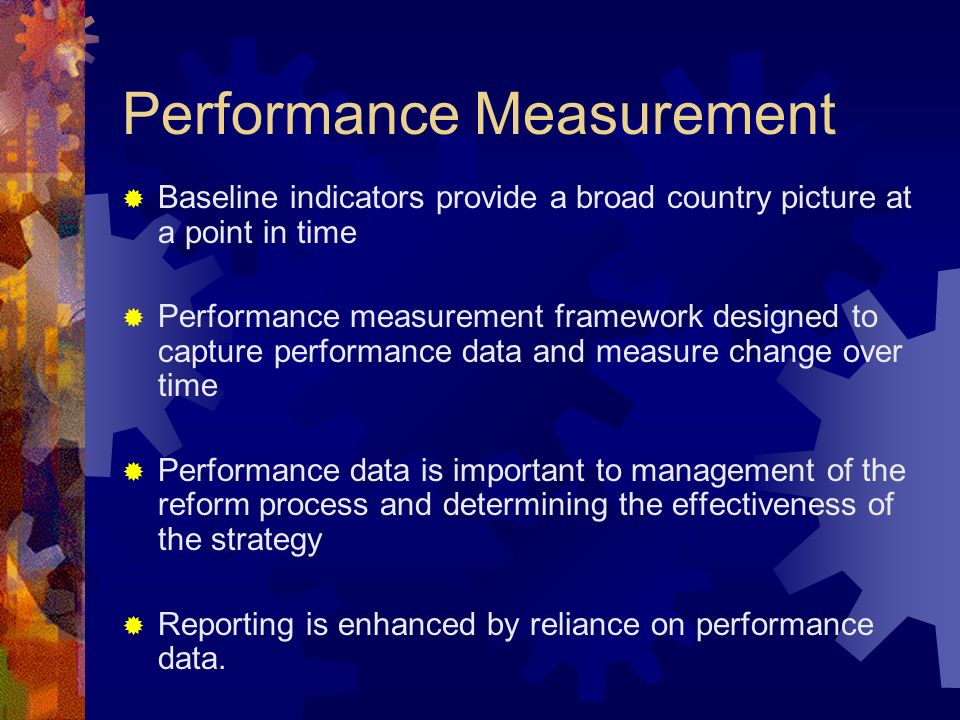 Performance Measurement

Baseline indicators provide a broad country picture at a point in time

Performance measurement framework designed to capture performance data and measure change over time

Performance data is important to management of the reform process and determining the effectiveness of the strategy

Reporting is enhanced by reliance on performance data.